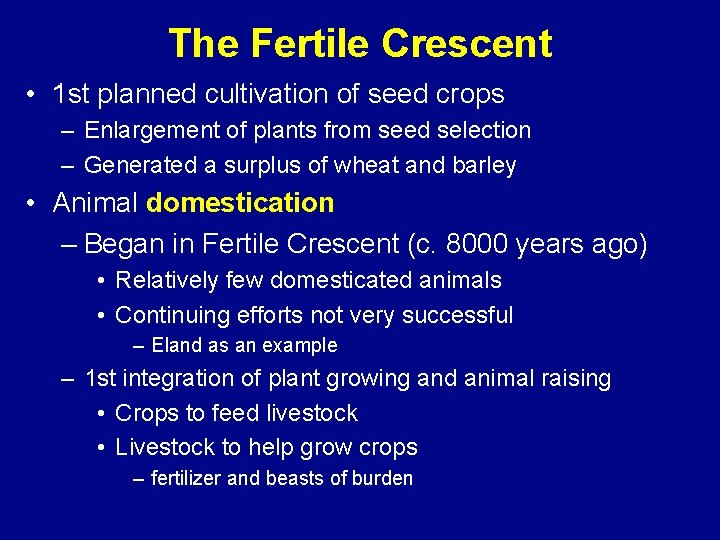 The Fertile Crescent

• 1st planned cultivation of seed crops
– Enlargement of plants from seed selection
– Generated a surplus of wheat and barley

• Animal domestication
– Began in Fertile Crescent (c. 8000 years ago)
• Relatively few domesticated animals
• Continuing efforts not very successful
– Eland as an example
– 1st integration of plant growing and animal raising
• Crops to feed livestock
• Livestock to help grow crops
– fertilizer and beasts of burden